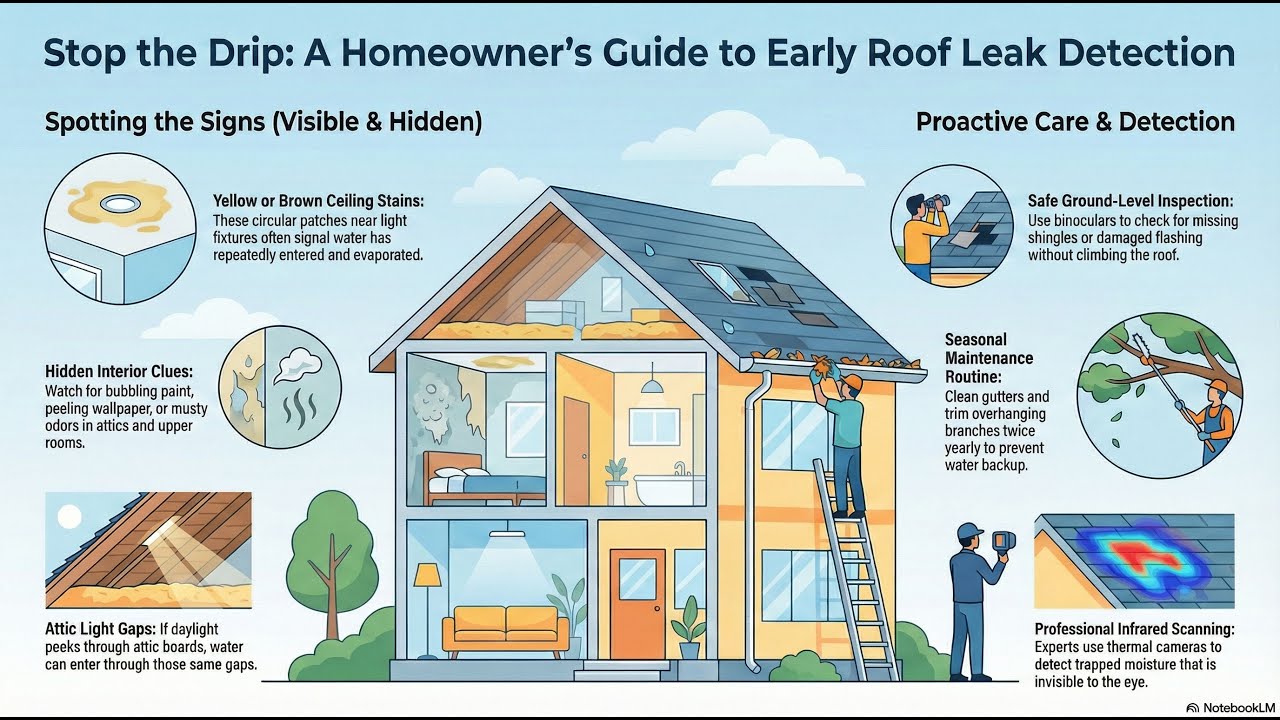 Stop the Drip: A Homeowner's Guide to Early Roof Leak Detection

Spotting the Signs (Visible & Hidden)

Yellow or Brown Ceiling Stains: These circular patches near light fixtures often signal water has repeatedly entered and evaporated.

Hidden Interior Clues: Watch for bubbling paint, peeling wallpaper, or musty odors in attics and upper rooms.

Attic Light Gaps: If daylight peeks through attic boards, water can enter through those same gaps.

Proactive Care & Detection

Safe Ground-Level Inspection: Use binoculars to check for missing shingles or damaged flashing without climbing the roof.

Seasonal Maintenance Routine: Clean gutters and trim overhanging branches twice yearly to prevent water backup.

Professional Infrared Scanning: Experts use thermal cameras to detect trapped moisture that is invisible to the eye.

NotebookLM